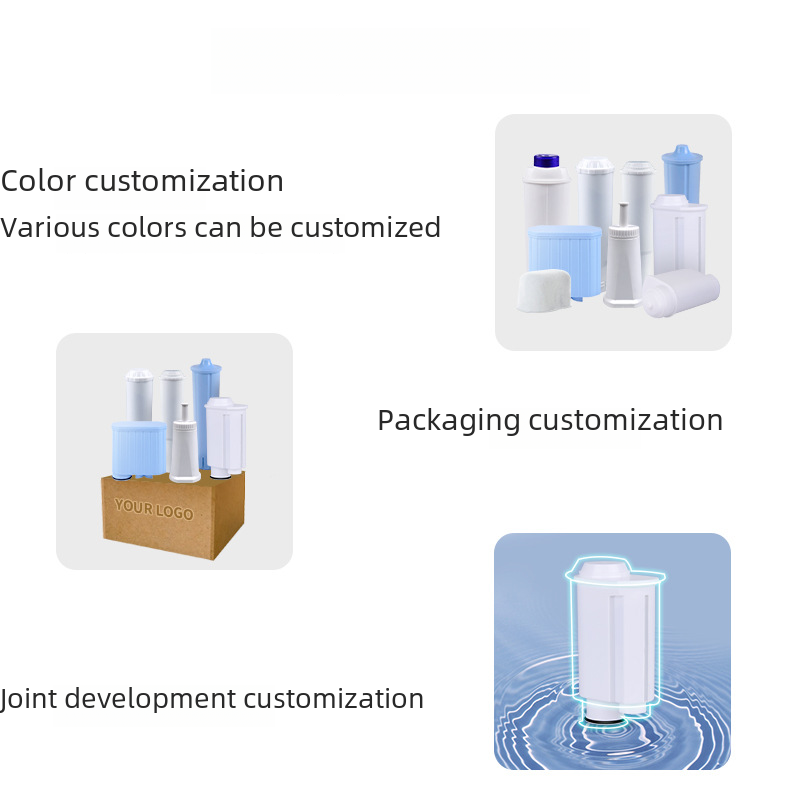 Color customization
Various colors can be customized

YOUR LOGO

Packaging customization

Joint development customization